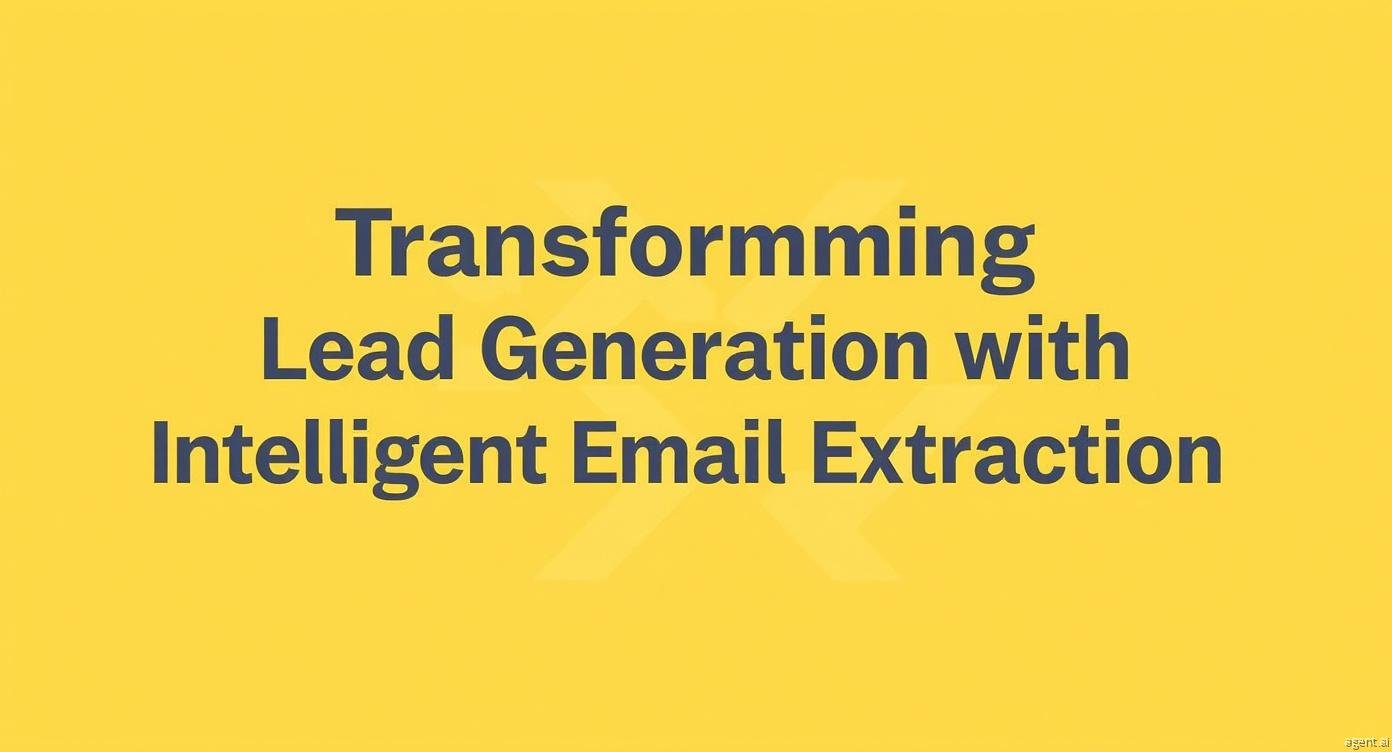 Transformming
Lead Generation with
Intelligent Email Extraction

agent.ai